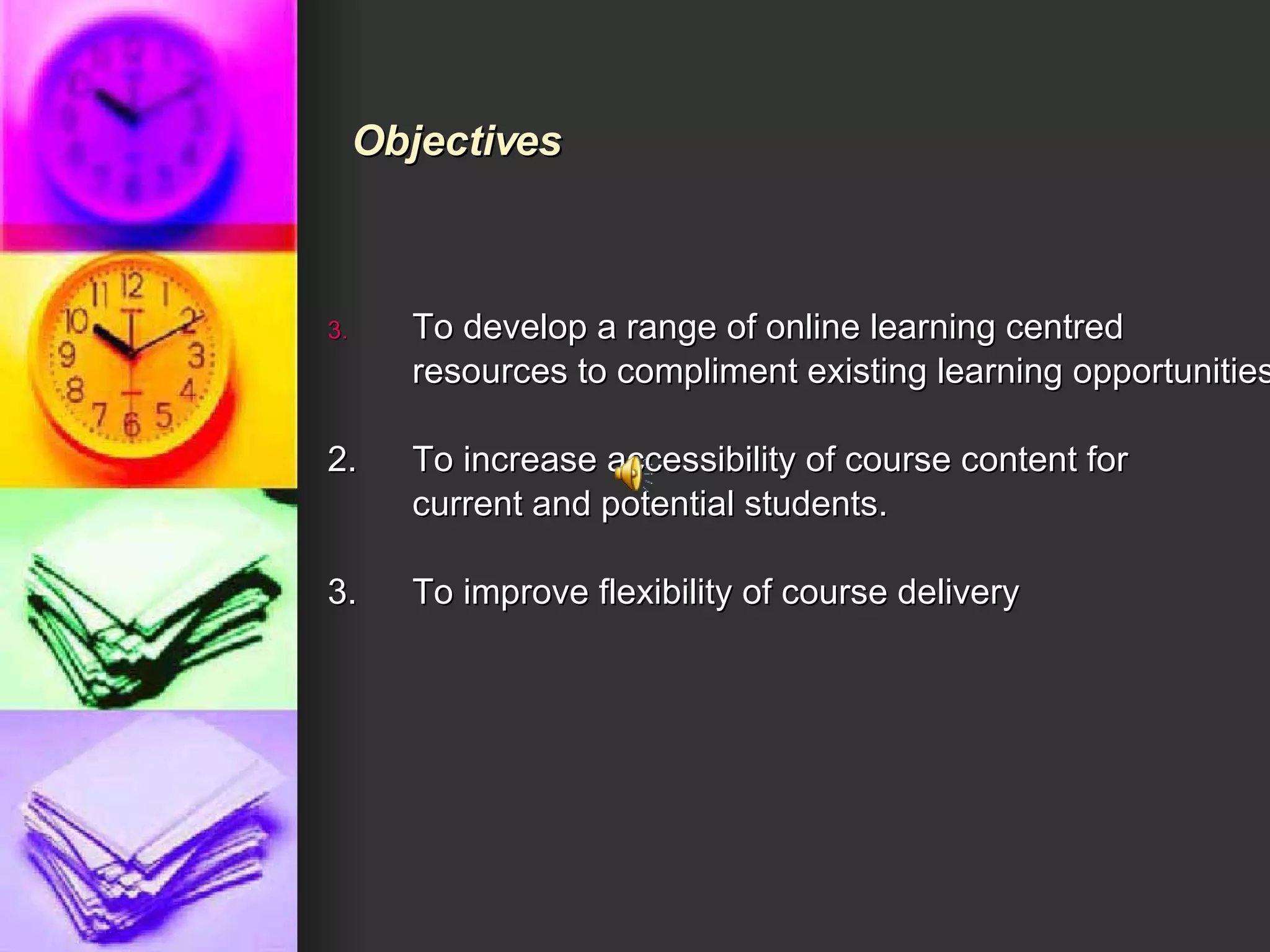 Objectives

3. To develop a range of online learning centred resources to compliment existing learning opportunities

2. To increase accessibility of course content for current and potential students.

3. To improve flexibility of course delivery